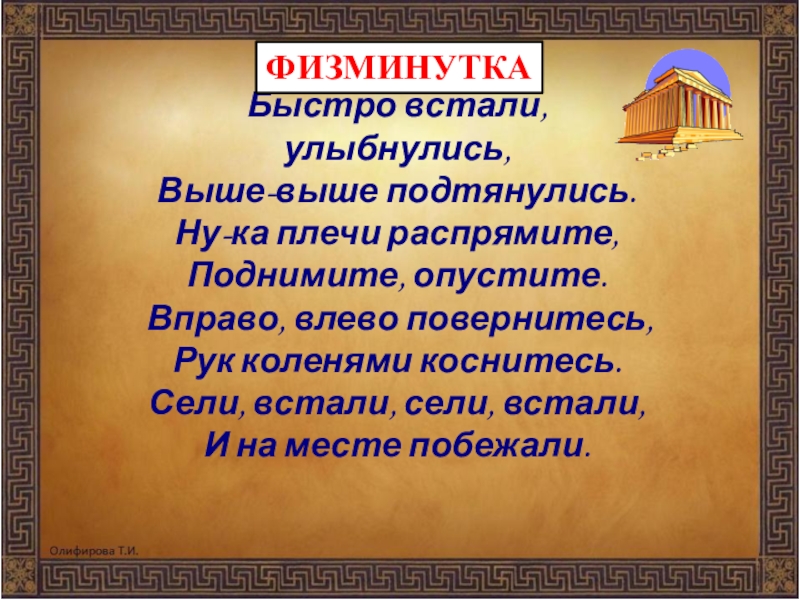 ФИЗМИНУТКА

Быстро встали,
улыбнулись,
Выше-выше подтянулись.
Ну-ка плечи распрямите,
Поднимите, опустите.
Вправо, влево повернитесь,
Рук коленями коснитесь.
Сели, встали, сели, встали,
И на месте побежали.

Олифирова Т.И.